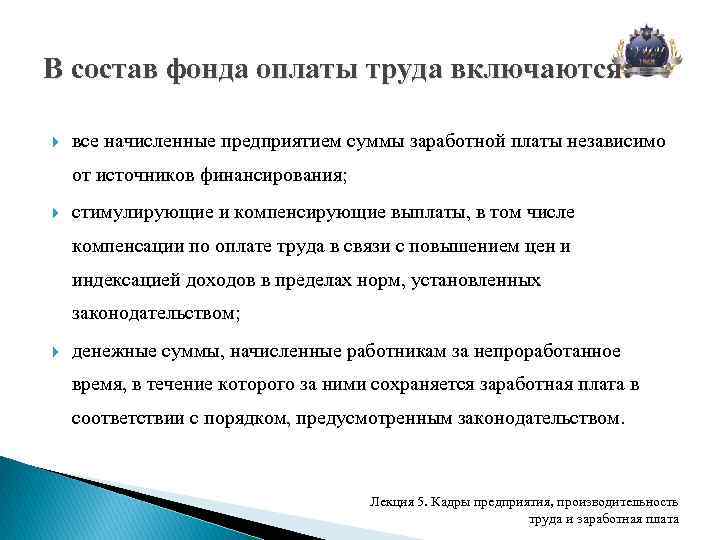 В состав фонда оплаты труда включаются:

все начисленные предприятием суммы заработной платы независимо от источников финансирования;

стимулирующие и компенсирующие выплаты, в том числе компенсации по оплате труда в связи с повышением цен и индексацией доходов в пределах норм, установленных законодательством;

денежные суммы, начисленные работникам за непроработанное время, в течение которого за ними сохраняется заработная плата в соответствии с порядком, предусмотренным законодательством.

Лекция 5. Кадры предприятия, производительность труда и заработная плата